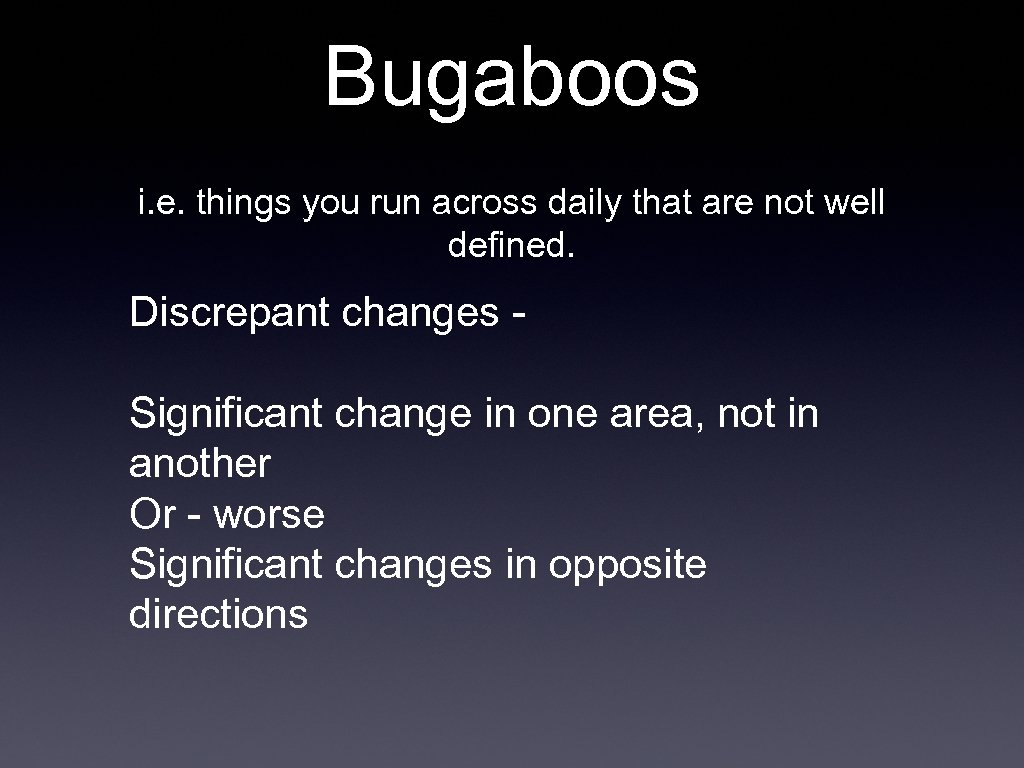 Bugaboos

i.e. things you run across daily that are not well defined.

Discrepant changes -

Significant change in one area, not in another
Or - worse
Significant changes in opposite directions